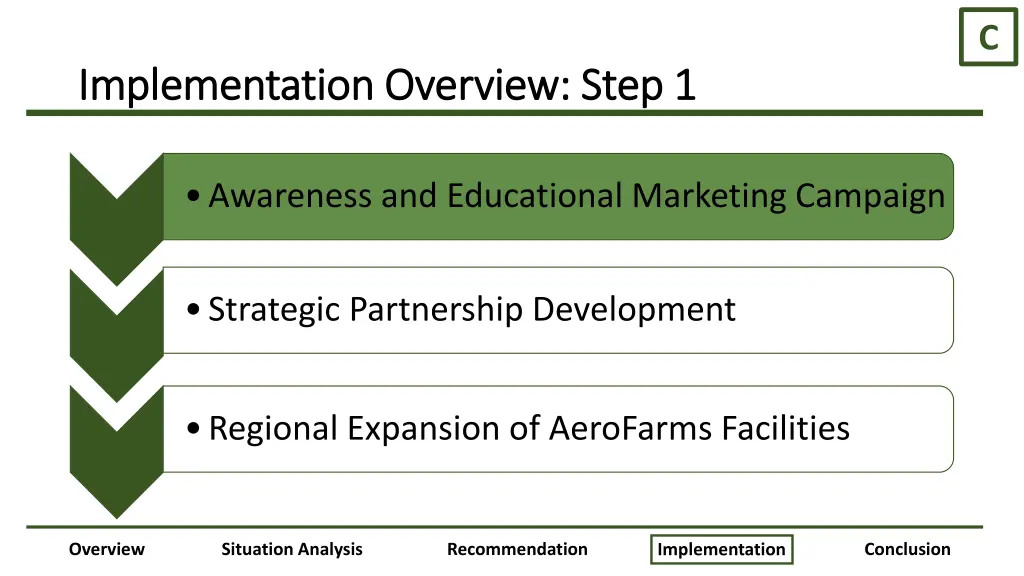 C

Implementation Overview: Step 1

• Awareness and Educational Marketing Campaign

• Strategic Partnership Development

• Regional Expansion of AeroFarms Facilities

Overview Situation Analysis Recommendation Implementation Conclusion